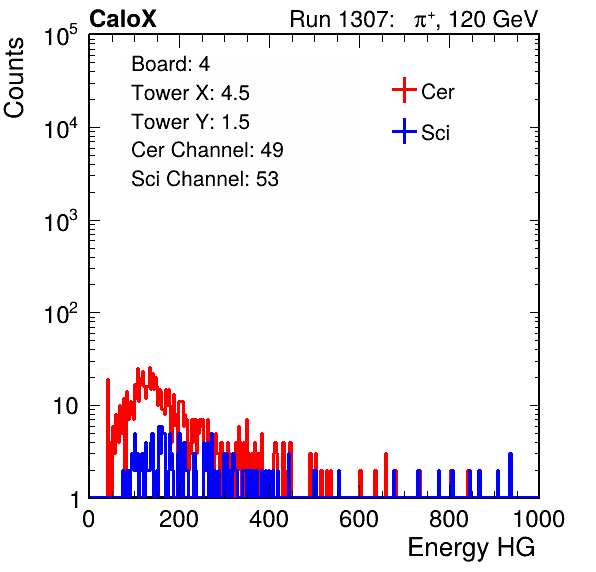 CaloX

Run 1307: $\pi^+$, 120 GeV

Counts

$10^5$

$10^4$

$10^3$

$10^2$

10

1

Board: 4
Tower X: 4.5
Tower Y: 1.5
Cer Channel: 49
Sci Channel: 53

Cer

Sci

0 200 400 600 800 1000

Energy HG